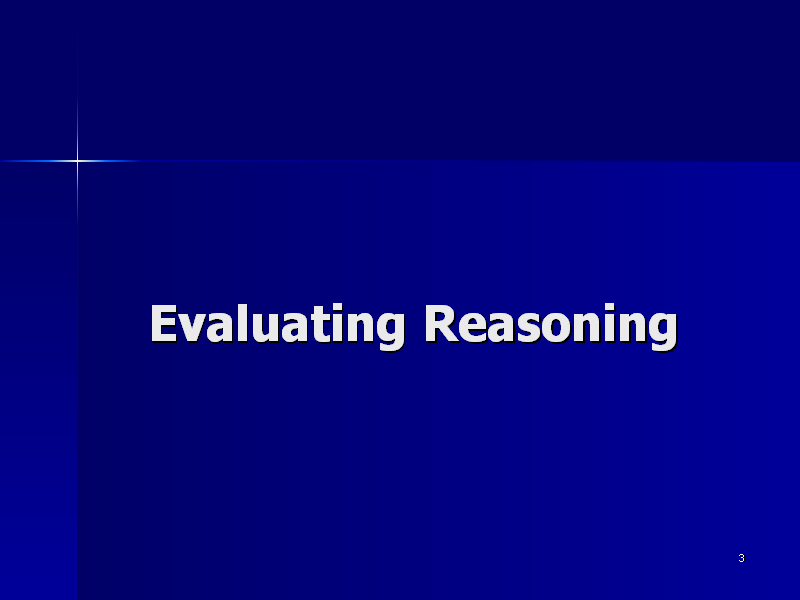 Evaluating Reasoning

3